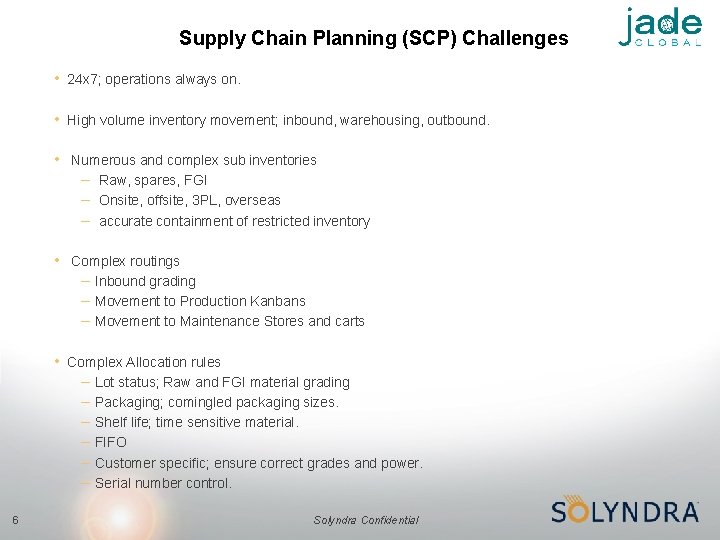 Supply Chain Planning (SCP) Challenges

jade
GLOBAL

• 24x7; operations always on.

• High volume inventory movement; inbound, warehousing, outbound.

• Numerous and complex sub inventories
– Raw, spares, FGI
– Onsite, offsite, 3PL, overseas
– accurate containment of restricted inventory

• Complex routings
– Inbound grading
– Movement to Production Kanbans
– Movement to Maintenance Stores and carts

• Complex Allocation rules
– Lot status; Raw and FGI material grading
– Packaging; comingled packaging sizes.
– Shelf life; time sensitive material.
– FIFO
– Customer specific; ensure correct grades and power.
– Serial number control.

6

Solyndra Confidential

SOLYNDRA